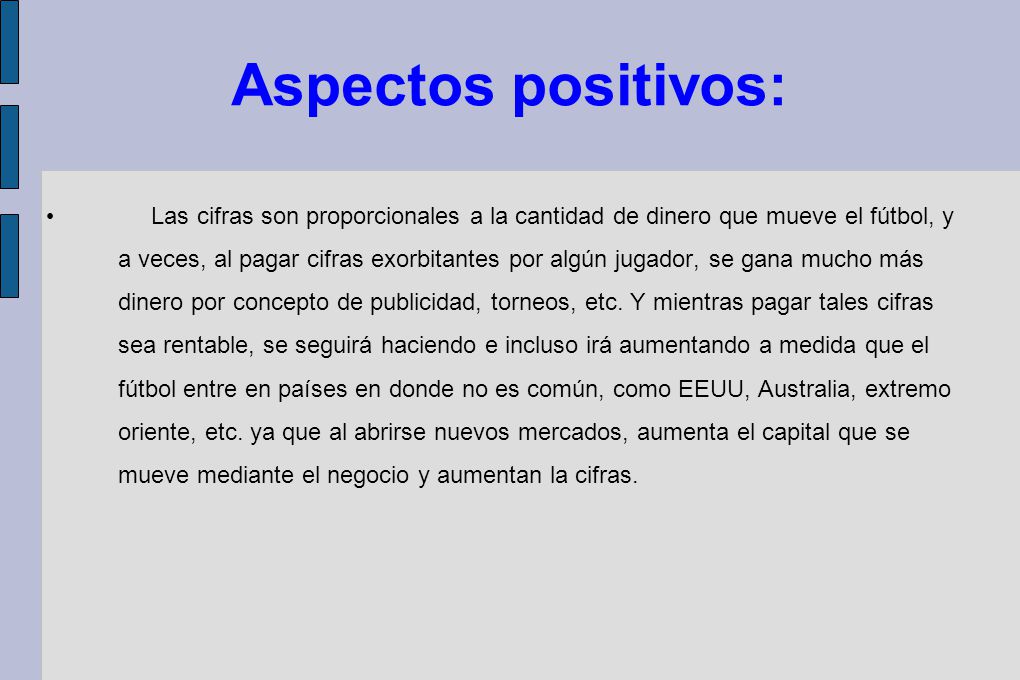 Aspectos positivos:

• Las cifras son proporcionales a la cantidad de dinero que mueve el fútbol, y a veces, al pagar cifras exorbitantes por algún jugador, se gana mucho más dinero por concepto de publicidad, torneos, etc. Y mientras pagar tales cifras sea rentable, se seguirá haciendo e incluso irá aumentando a medida que el fútbol entre en países en donde no es común, como EEUU, Australia, extremo oriente, etc. ya que al abrirse nuevos mercados, aumenta el capital que se mueve mediante el negocio y aumentan la cifras.